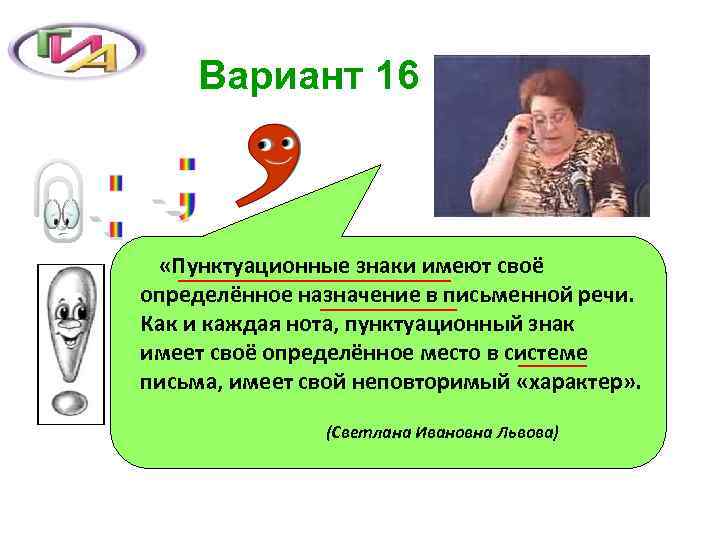 ГИА

Вариант 16

«Пунктуационные знаки имеют своё определённое назначение в письменной речи. Как и каждая нота, пунктуационный знак имеет своё определённое место в системе письма, имеет свой неповторимый «характер».

(Светлана Ивановна Львова)